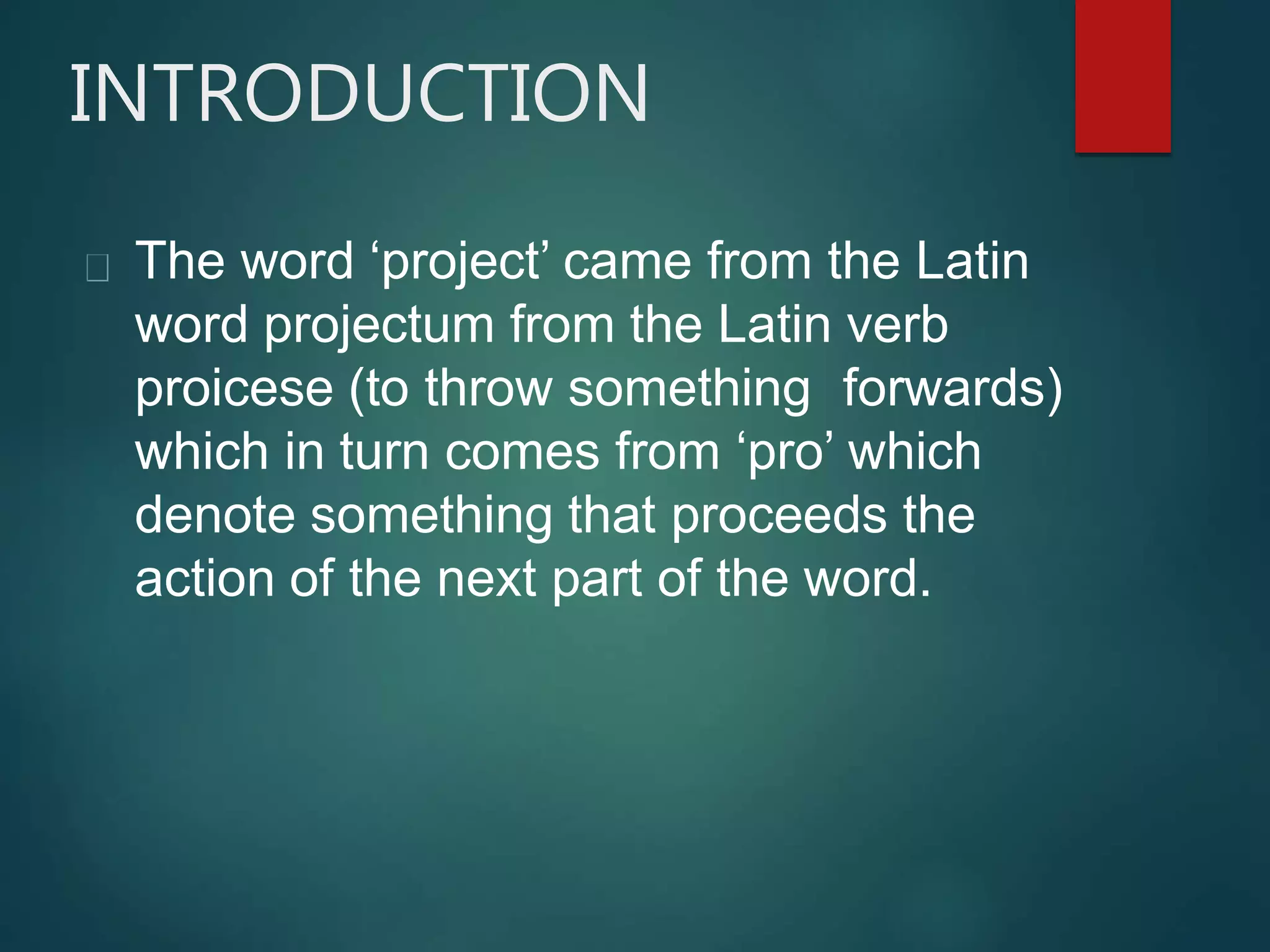 INTRODUCTION

The word ‘project’ came from the Latin word projectum from the Latin verb proicese (to throw something  forwards) which in turn comes from ‘pro’ which denote something that proceeds the action of the next part of the word.